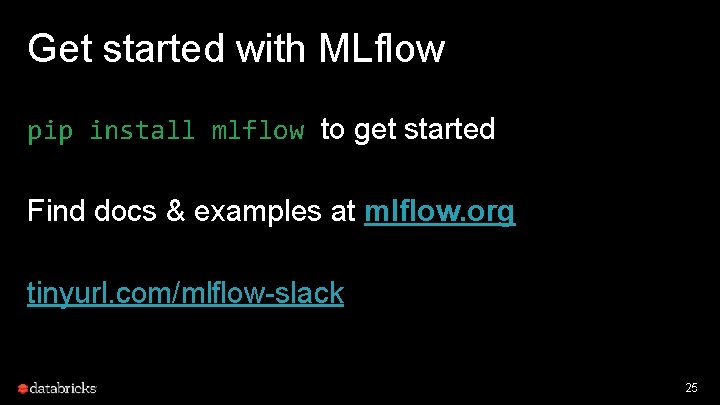 Get started with MLflow

pip install mlflow to get started

Find docs & examples at mlflow.org

tinyurl.com/mlflow-slack

databricks

25